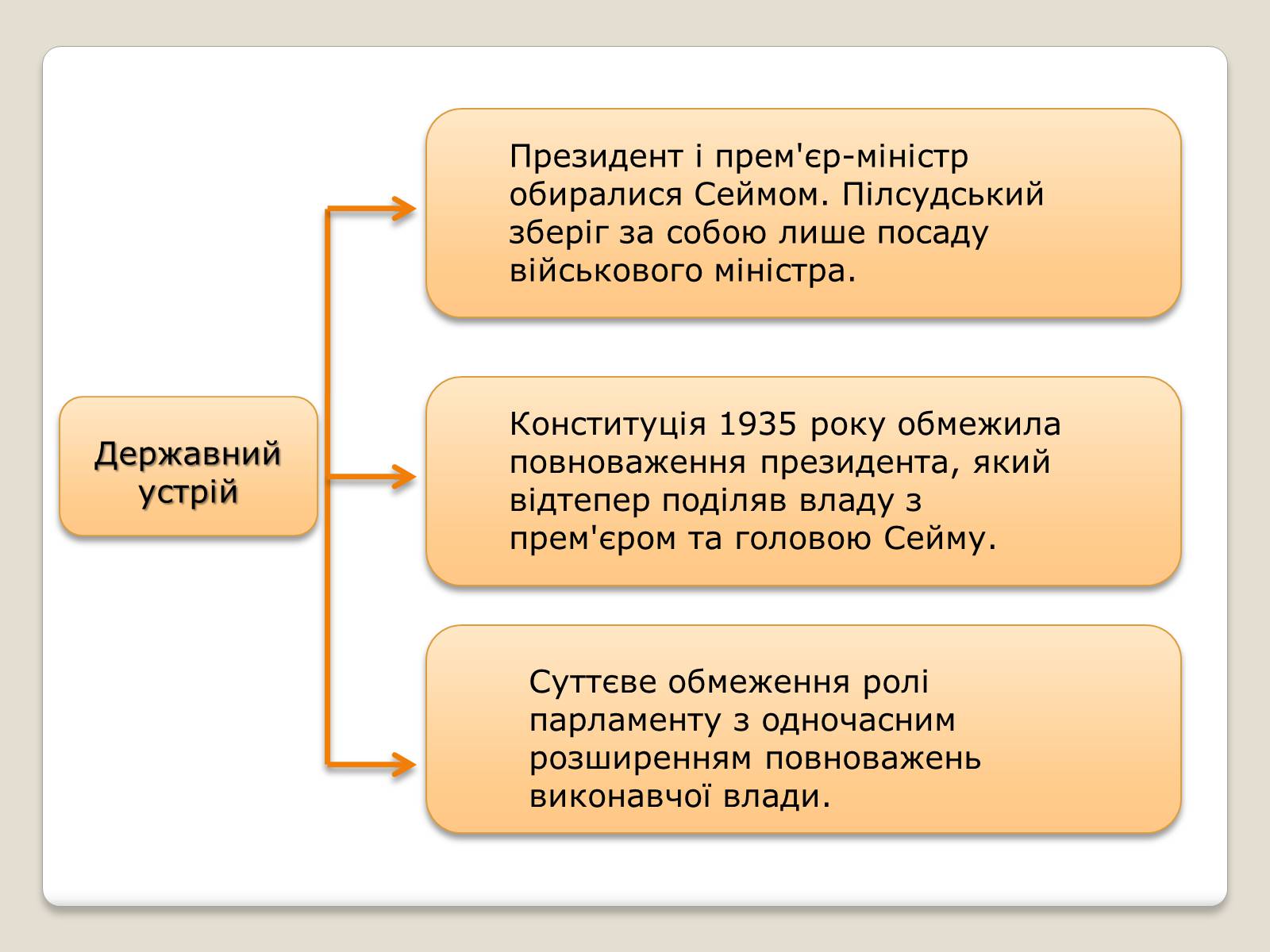 Державний устрій

Президент і прем'єр-міністр обиралися Сеймом. Пілсудський зберіг за собою лише посаду військового міністра.

Конституція 1935 року обмежила повноваження президента, який відтепер поділяв владу з прем'єром та головою Сейму.

Суттєве обмеження ролі парламенту з одночасним розширенням повноважень виконавчої влади.